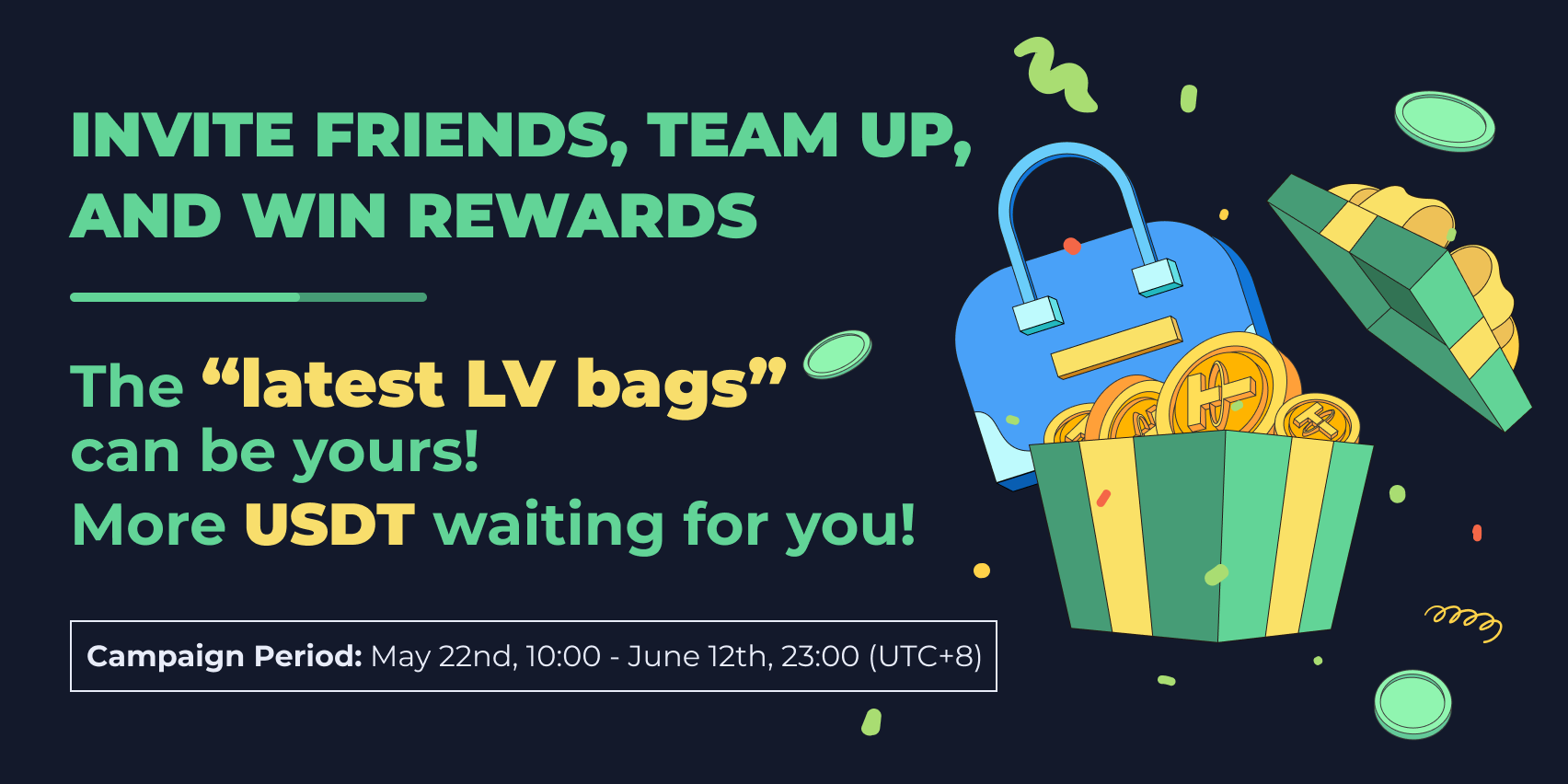 INVITE FRIENDS, TEAM UP, AND WIN REWARDS

The “latest LV bags” can be yours!
More USDT waiting for you!

Campaign Period: May 22nd, 10:00 - June 12th, 23:00 (UTC+8)